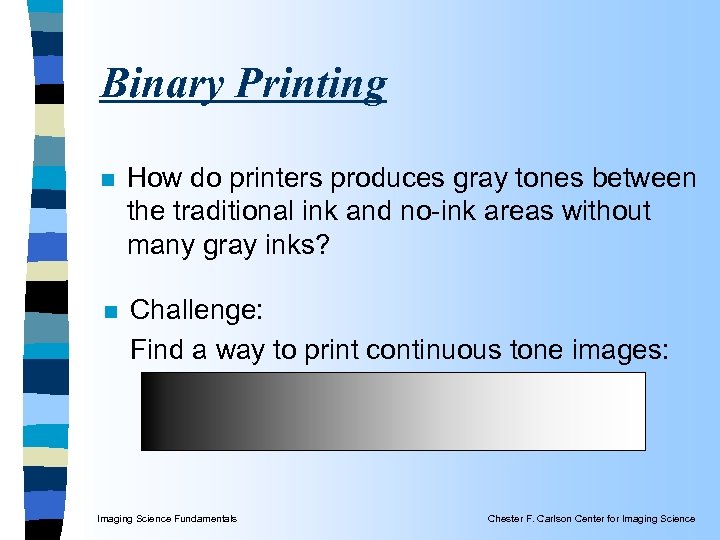 Binary Printing

How do printers produces gray tones between the traditional ink and no-ink areas without many gray inks?

Challenge:
Find a way to print continuous tone images:

Imaging Science Fundamentals

Chester F. Carlson Center for Imaging Science